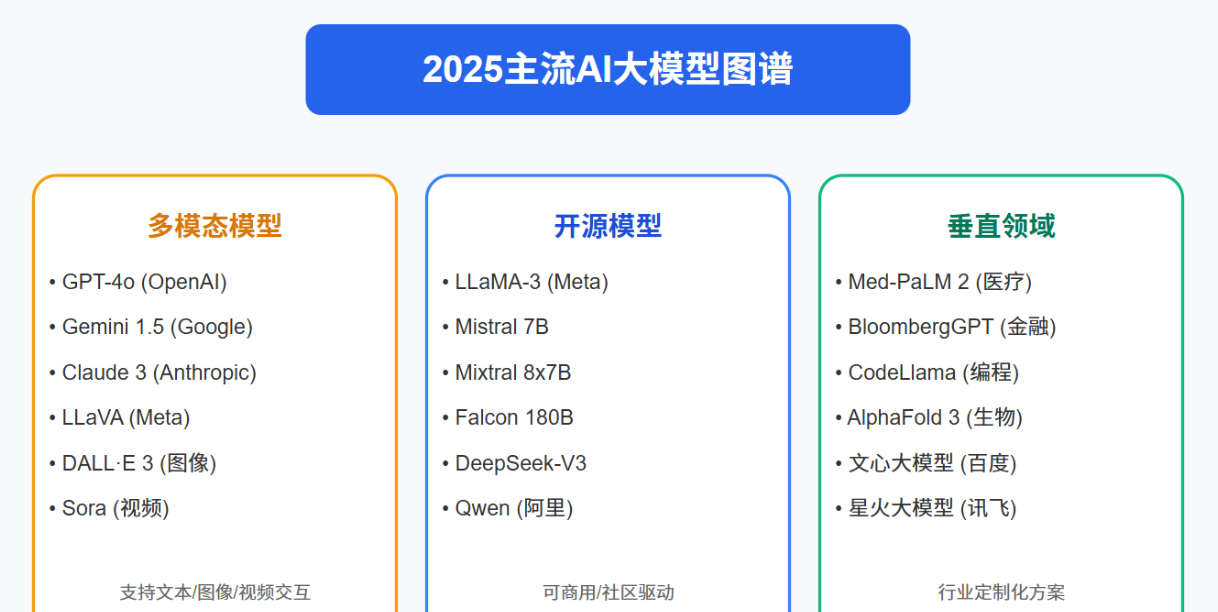 2025主流AI大模型图谱

多模态模型

• GPT-4o (OpenAI)

• Gemini 1.5 (Google)

• Claude 3 (Anthropic)

• LLaVA (Meta)

• DALL·E 3 (图像)

• Sora (视频)

支持文本/图像/视频交互

开源模型

• LLaMA-3 (Meta)

• Mistral 7B

• Mixtral 8x7B

• Falcon 180B

• DeepSeek-V3

• Qwen (阿里)

可商用/社区驱动

垂直领域

• Med-PaLM 2 (医疗)

• BloombergGPT (金融)

• CodeLlama (编程)

• AlphaFold 3 (生物)

• 文心大模型 (百度)

• 星火大模型 (讯飞)

行业定制化方案